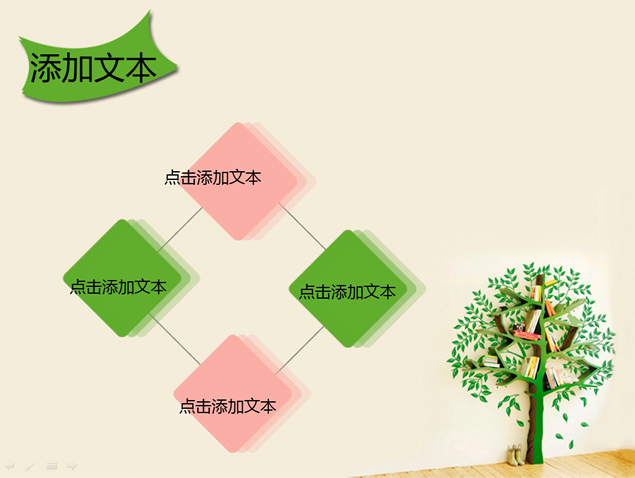 添加文本

点击添加文本

点击添加文本

点击添加文本

点击添加文本